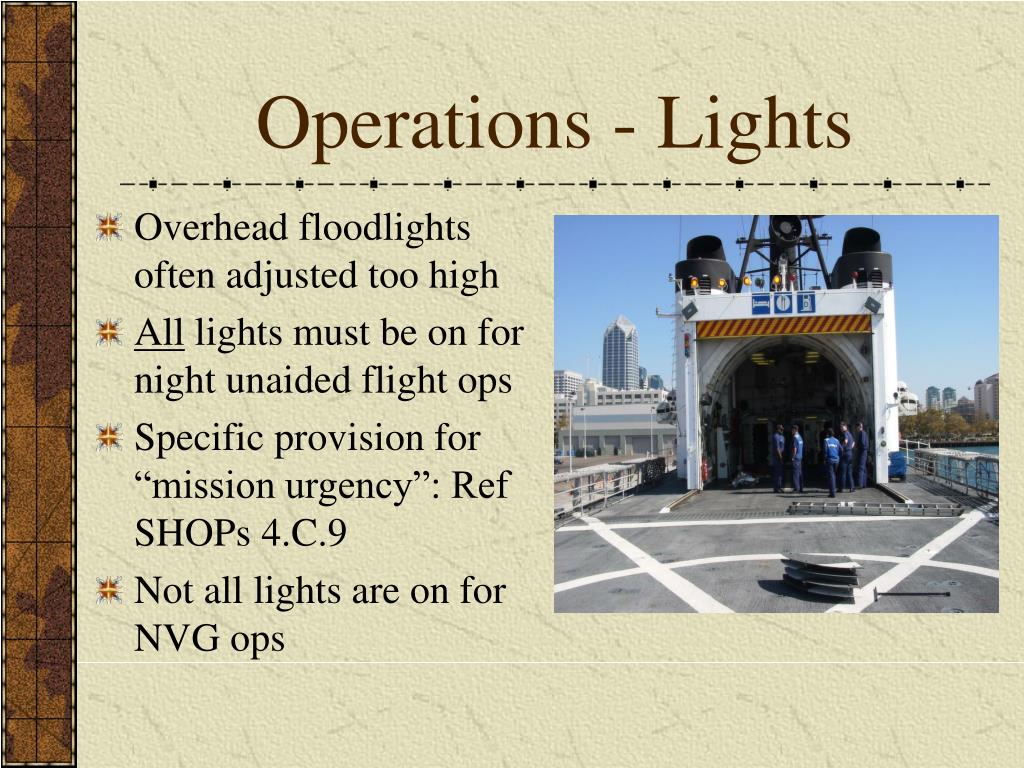 Operations - Lights

Overhead floodlights often adjusted too high

All lights must be on for night unaided flight ops

Specific provision for “mission urgency”: Ref SHOPs 4.C.9

Not all lights are on for NVG ops